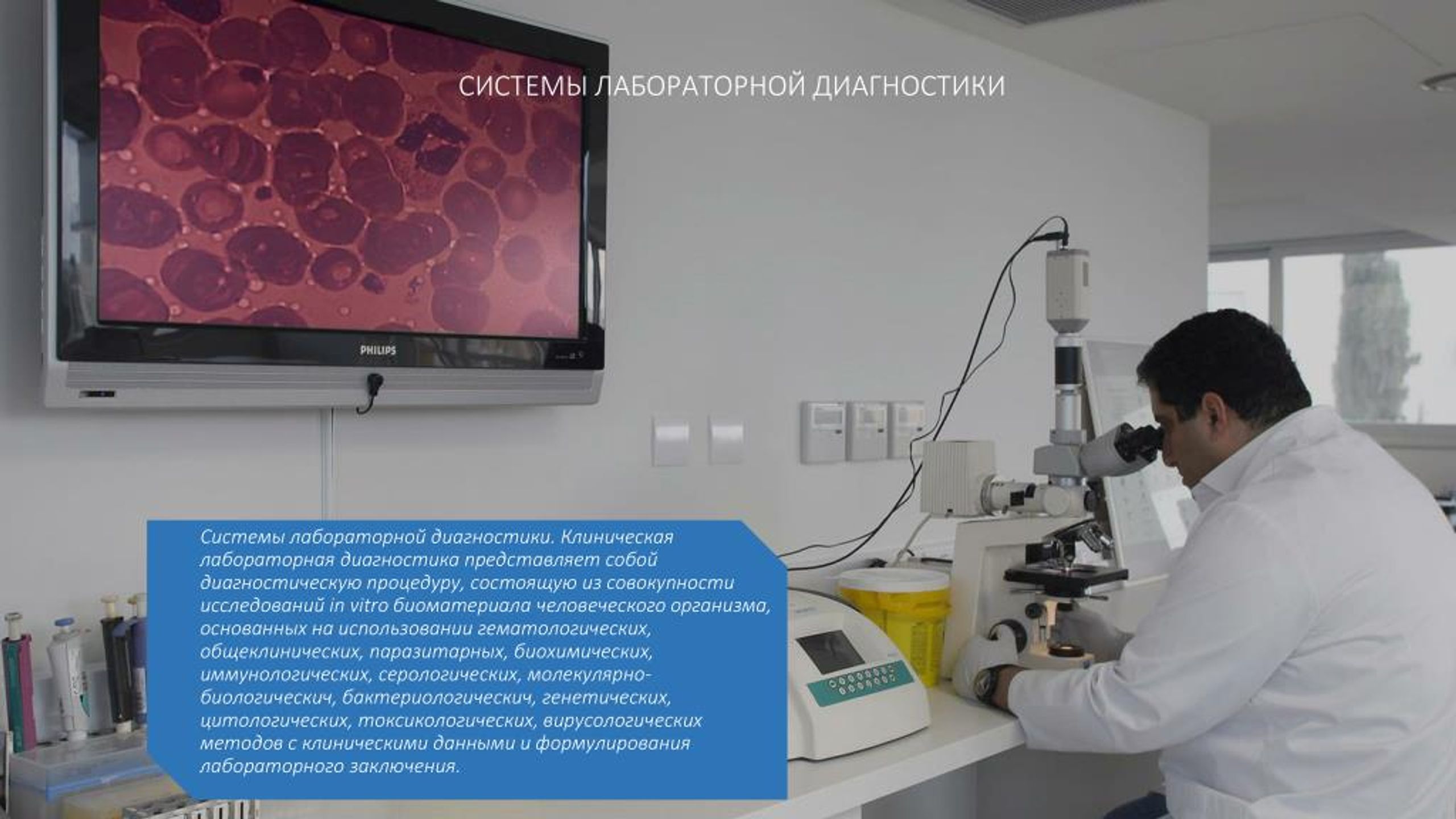 СИСТЕМЫ ЛАБОРАТОРНОЙ ДИАГНОСТИКИ

PHILIPS

Системы лабораторной диагностики. Клиническая лабораторная диагностика представляет собой диагностическую процедуру, состоящую из совокупности исследований in vitro биоматериала человеческого организма, основанных на использовании гематологических, общеклинических, паразитарных, биохимических, иммунологических, серологических, молекулярно-биологическич, бактериологическич, генетических, цитологических, токсикологических, вирусологических методов с клиническими данными и формулирования лабораторного заключения.